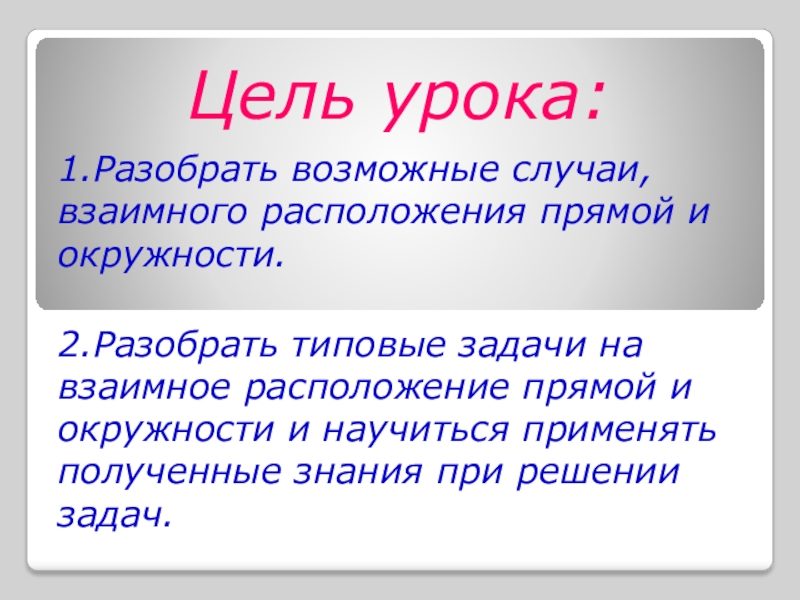 Цель урока:

1.Разобрать возможные случаи, взаимного расположения прямой и окружности.

2.Разобрать типовые задачи на взаимное расположение прямой и окружности и научиться применять полученные знания при решении задач.